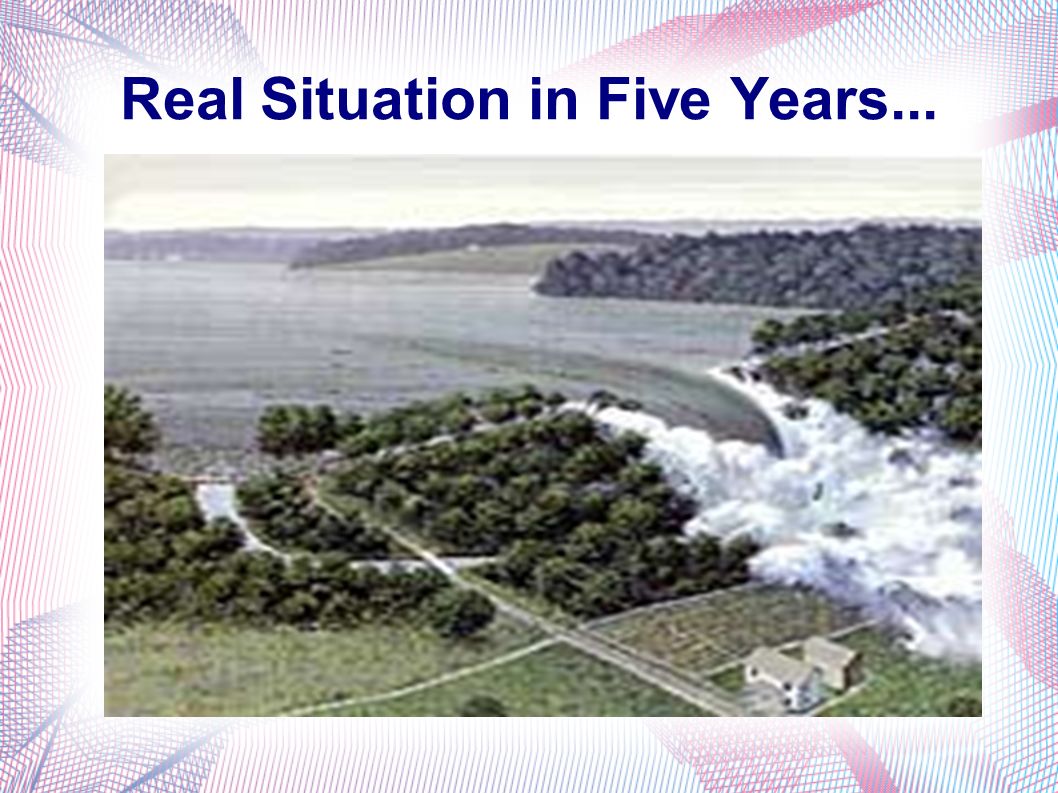 Real Situation in Five Years...